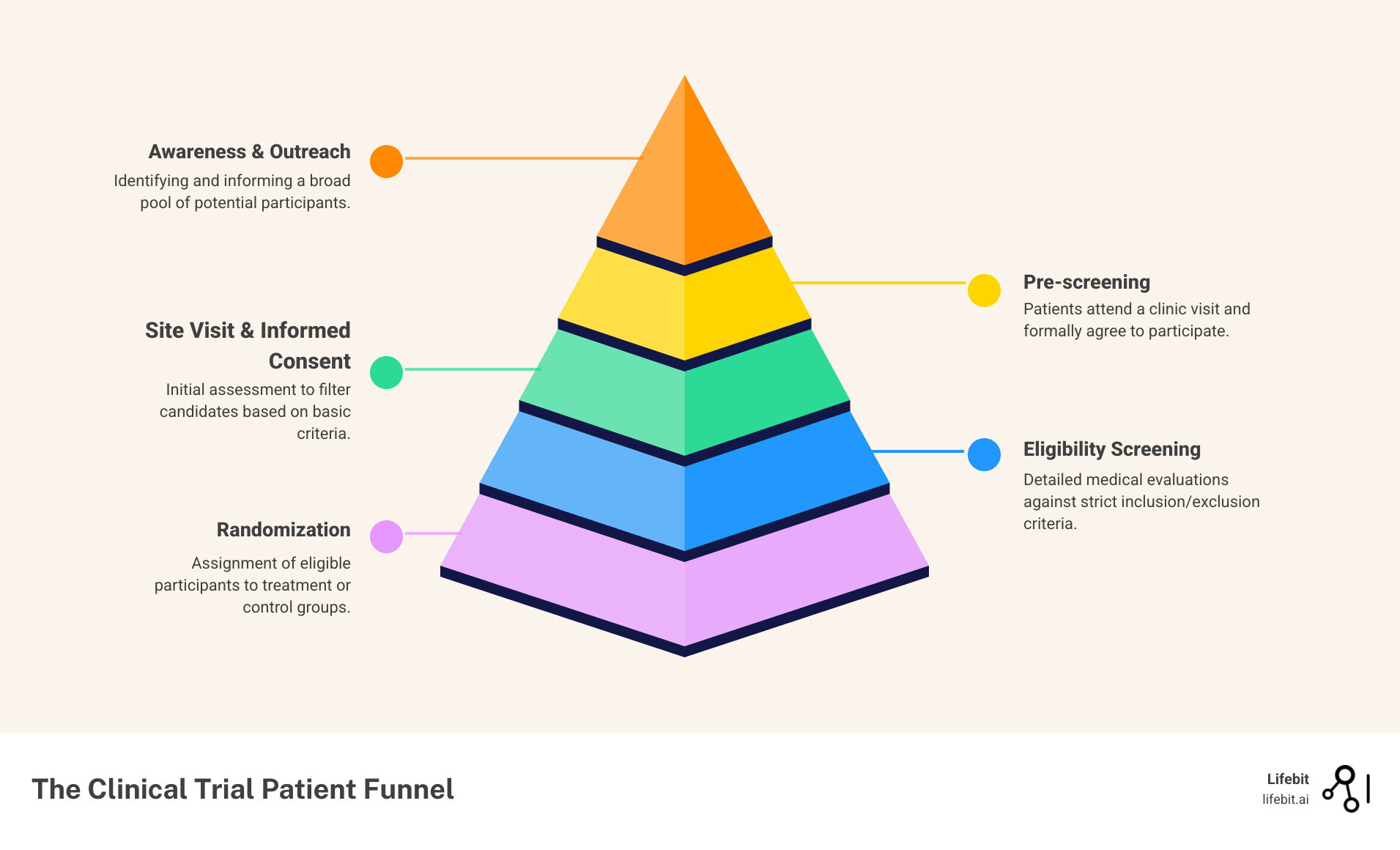 Awareness & Outreach
Identifying and informing a broad pool of potential participants.

Pre-screening
Patients attend a clinic visit and formally agree to participate.

Site Visit & Informed Consent
Initial assessment to filter candidates based on basic criteria.

Eligibility Screening
Detailed medical evaluations against strict inclusion/exclusion criteria.

Randomization
Assignment of eligible participants to treatment or control groups.

The Clinical Trial Patient Funnel

Lifebit
lifebit.ai